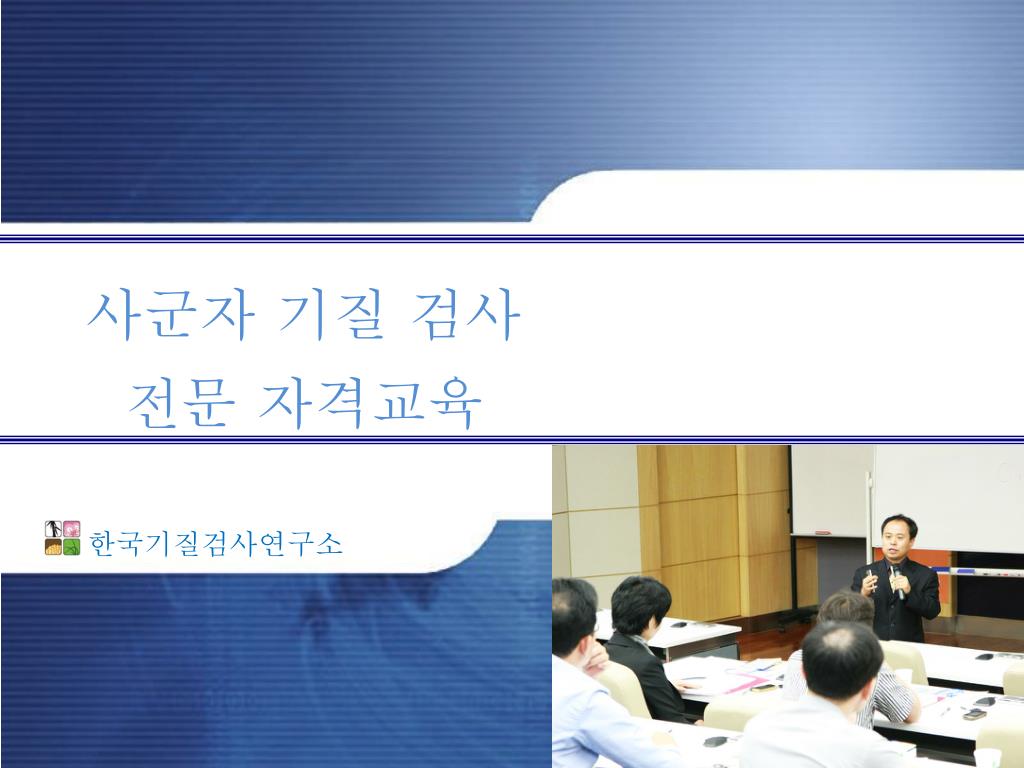 사군자 기질 검사
전문 자격교육

한국기질검사연구소